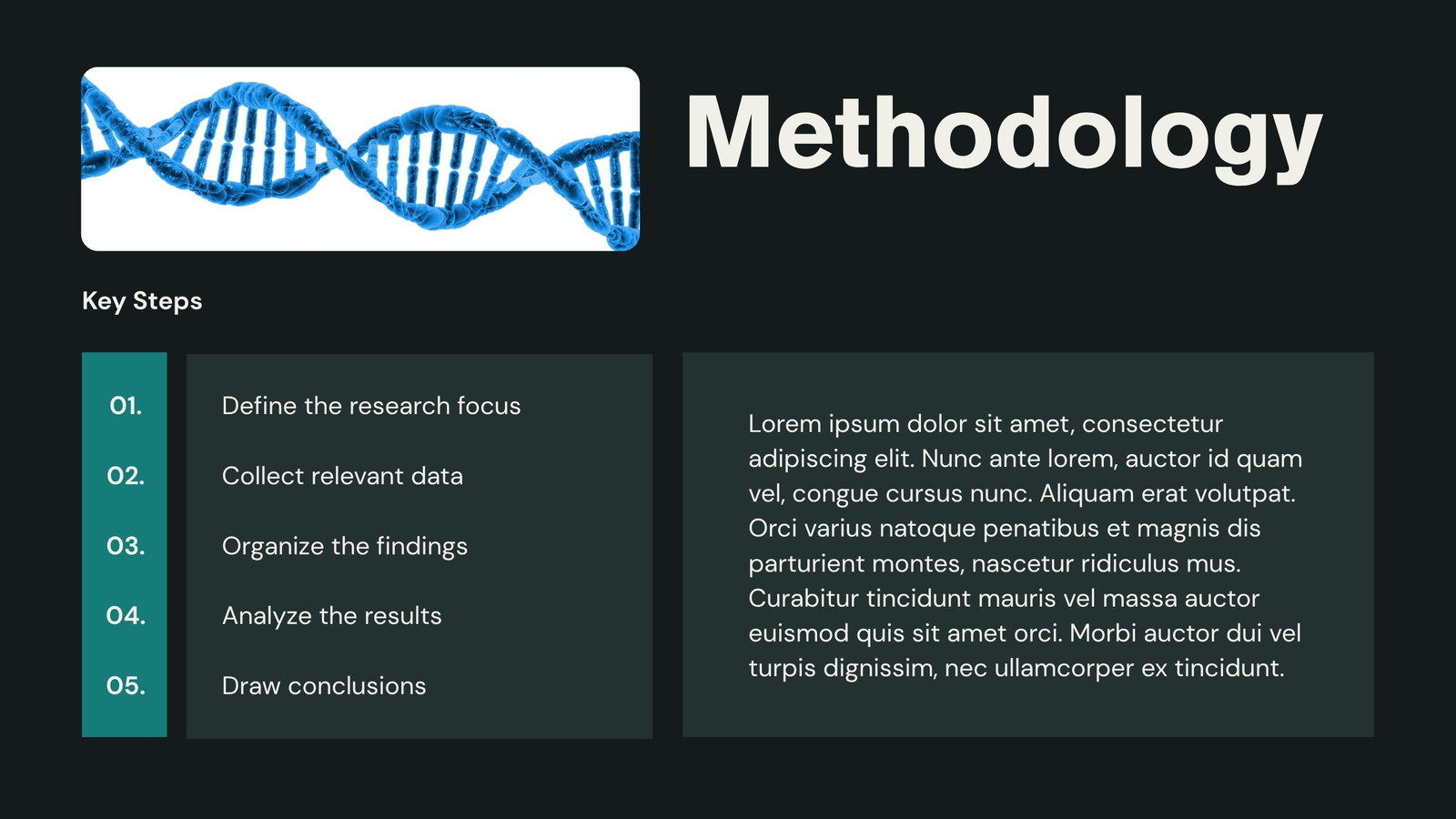 Methodology

Key Steps

01. Define the research focus

02. Collect relevant data

03. Organize the findings

04. Analyze the results

05. Draw conclusions

Lorem ipsum dolor sit amet, consectetur adipiscing elit. Nunc ante lorem, auctor id quam vel, congue cursus nunc. Aliquam erat volutpat. Orci varius natoque penatibus et magnis dis parturient montes, nascetur ridiculus mus. Curabitur tincidunt mauris vel massa auctor euismod quis sit amet orci. Morbi auctor dui vel turpis dignissim, nec ullamcorper ex tincidunt.